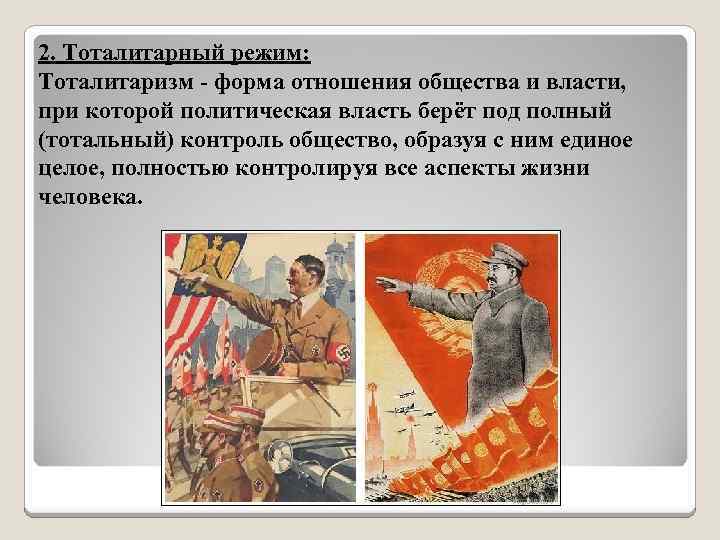 2. Тоталитарный режим:

Тоталитаризм - форма отношения общества и власти, при которой политическая власть берёт под полный (тотальный) контроль общество, образуя с ним единое целое, полностью контролируя все аспекты жизни человека.